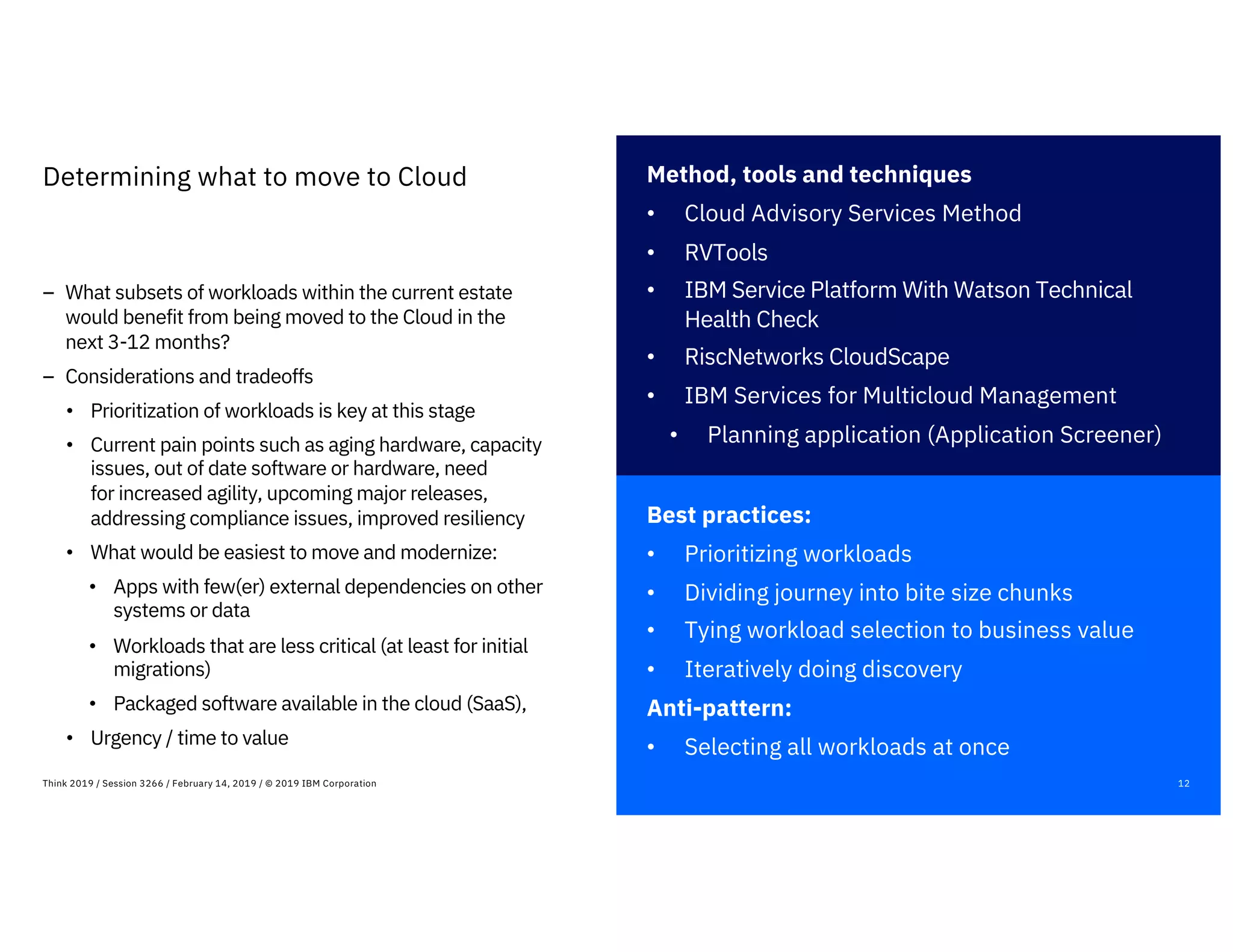 Determining what to move to Cloud

– What subsets of workloads within the current estate would benefit from being moved to the Cloud in the next 3-12 months?

– Considerations and tradeoffs

• Prioritization of workloads is key at this stage

• Current pain points such as aging hardware, capacity issues, out of date software or hardware, need for increased agility, upcoming major releases, addressing compliance issues, improved resiliency

• What would be easiest to move and modernize:

• Apps with few(er) external dependencies on other systems or data

• Workloads that are less critical (at least for initial migrations)

• Packaged software available in the cloud (SaaS),

• Urgency / time to value

Think 2019 / Session 3266 / February 14, 2019 / © 2019 IBM Corporation

Method, tools and techniques

• Cloud Advisory Services Method

• RVTools

• IBM Service Platform With Watson Technical Health Check

• RiscNetworks CloudScape

• IBM Services for Multicloud Management

• Planning application (Application Screener)

Best practices:

• Prioritizing workloads

• Dividing journey into bite size chunks

• Tying workload selection to business value

• Iteratively doing discovery

Anti-pattern:

• Selecting all workloads at once

12